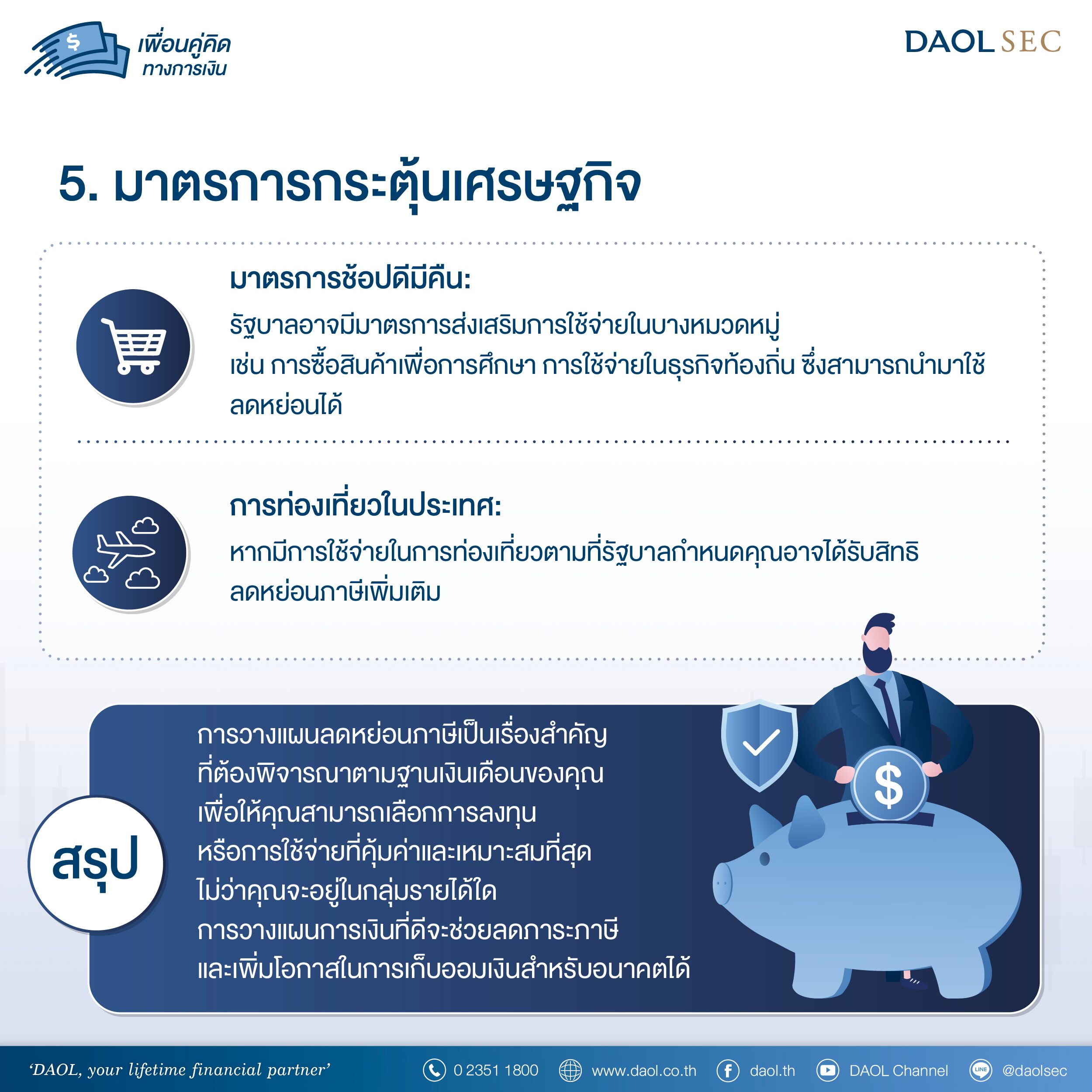 เพื่อนคู่คิด
ทางการเงิน

DAOL SEC

5. มาตรการกระตุ้นเศรษฐกิจ

มาตรการช้อปดีมีคืน:

รัฐบาลอาจมีมาตรการส่งเสริมการใช้จ่ายในบางหมวดหมู่ เช่น การซื้อสินค้าเพื่อการศึกษา การใช้จ่ายในธุรกิจท้องถิ่น ซึ่งสามารถนำมาใช้ลดหย่อนได้

การท่องเที่ยวในประเทศ:

หากมีการใช้จ่ายในการท่องเที่ยวตามที่รัฐบาลกำหนดคุณอาจได้รับสิทธิลดหย่อนภาษีเพิ่มเติม

สรุป

การวางแผนลดหย่อนภาษีเป็นเรื่องสำคัญ
ที่ต้องพิจารณาตามฐานเงินเดือนของคุณ
เพื่อให้คุณสามารถเลือกการลงทุน
หรือการใช้จ่ายที่คุ้มค่าและเหมาะสมที่สุด
ไม่ว่าคุณจะอยู่ในกลุ่มรายได้ใด
การวางแผนการเงินที่ดีจะช่วยลดภาระภาษี
และเพิ่มโอกาสในการเก็บออมเงินสำหรับอนาคตได้

$

'DAOL, your lifetime financial partner'
0 2351 1800
www.daol.co.th
daol.th
DAOL Channel
LINE
@daolsec